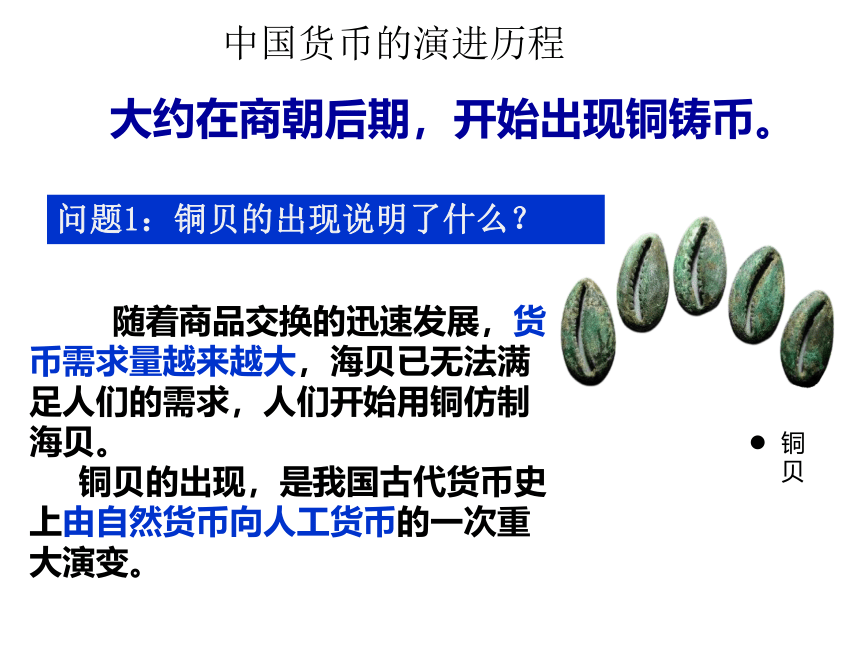 中国货币的演进历程

大约在商朝后期，开始出现铜铸币。

问题1：铜贝的出现说明了什么？

随着商品交换的迅速发展，货币需求量越来越大，海贝已无法满足人们的需求，人们开始用铜仿制海贝。

铜贝的出现，是我国古代货币史上由自然货币向人工货币的一次重大演变。

● 铜贝